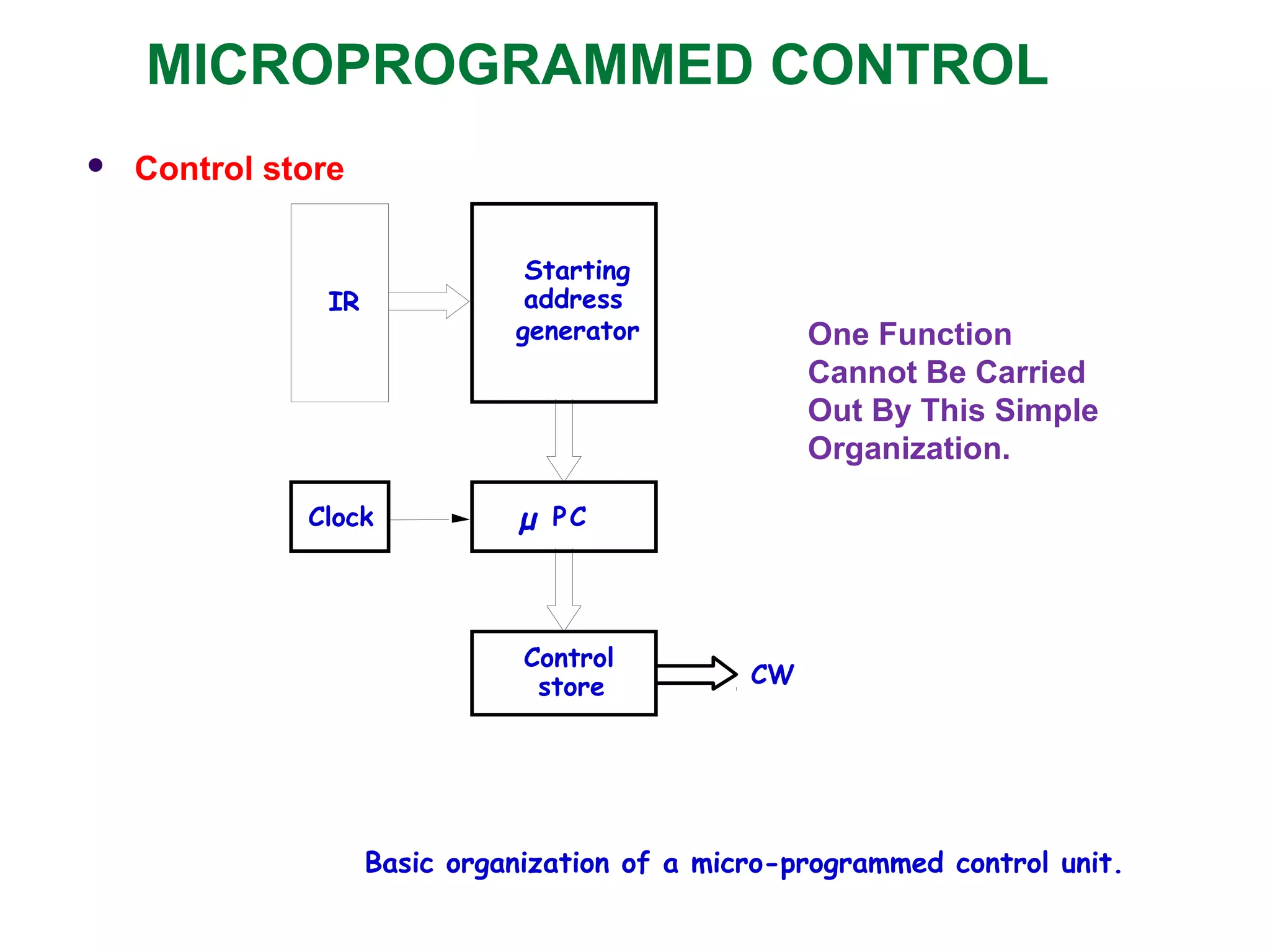 MICROPROGRAMMED CONTROL

• Control store

IR

Starting address generator

One Function Cannot Be Carried Out By This Simple Organization.

Clock

$\mu$ PC

Control store

CW

Basic organization of a micro-programmed control unit.